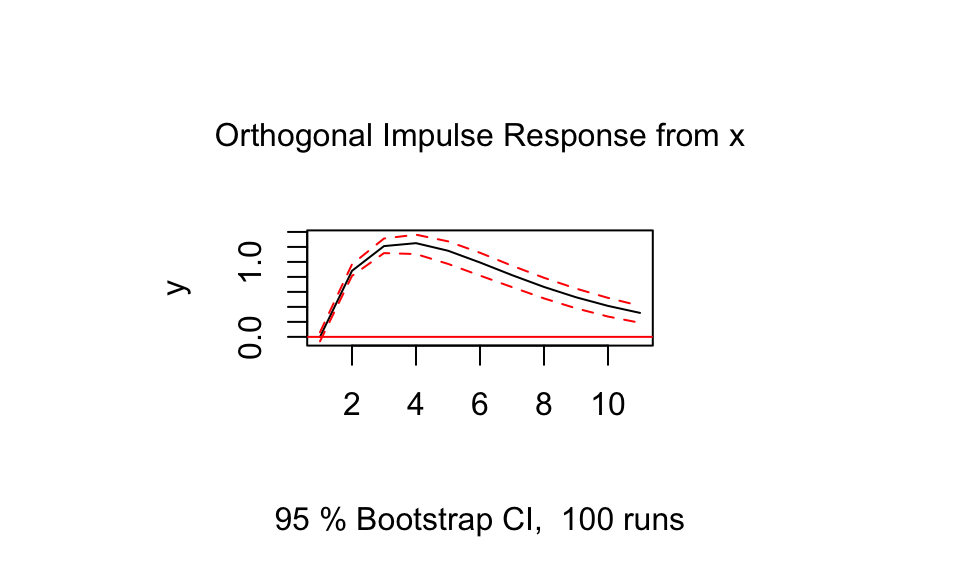 Orthogonal Impulse Response from x

y

0.0

1.0

2

4

6

8

10

95 % Bootstrap CI, 100 runs